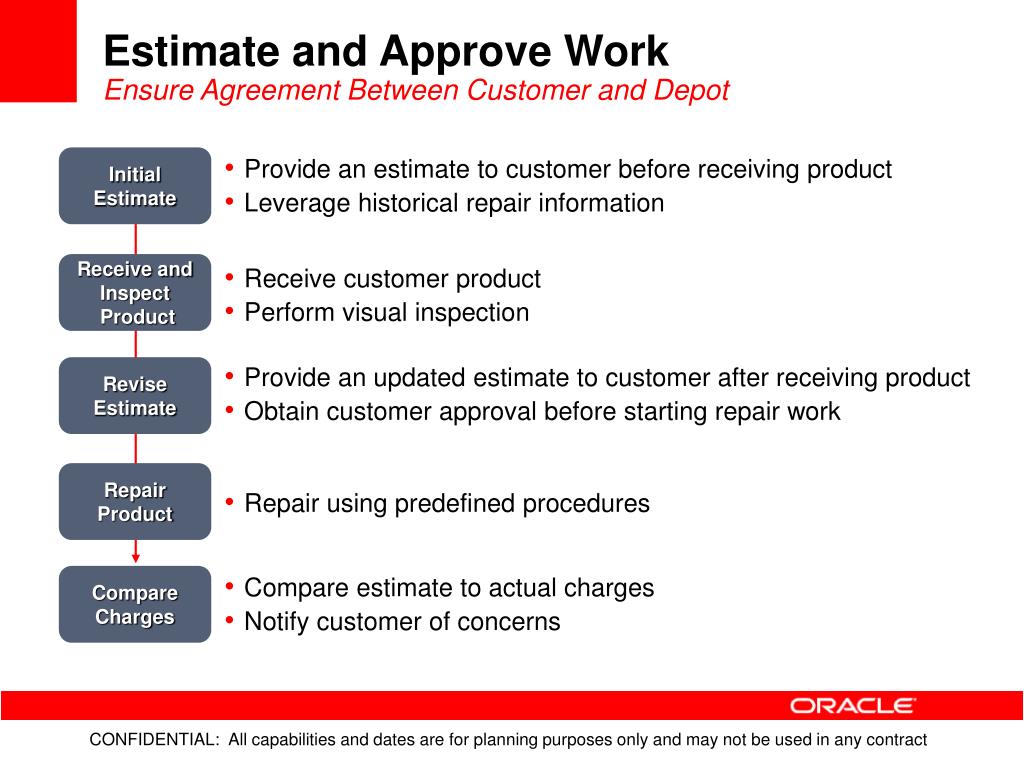 Estimate and Approve Work
Ensure Agreement Between Customer and Depot

Initial Estimate

• Provide an estimate to customer before receiving product
• Leverage historical repair information

Receive and Inspect Product

• Receive customer product
• Perform visual inspection

Revise Estimate

• Provide an updated estimate to customer after receiving product
• Obtain customer approval before starting repair work

Repair Product

• Repair using predefined procedures

Compare Charges

• Compare estimate to actual charges
• Notify customer of concerns

ORACLE

CONFIDENTIAL: All capabilities and dates are for planning purposes only and may not be used in any contract